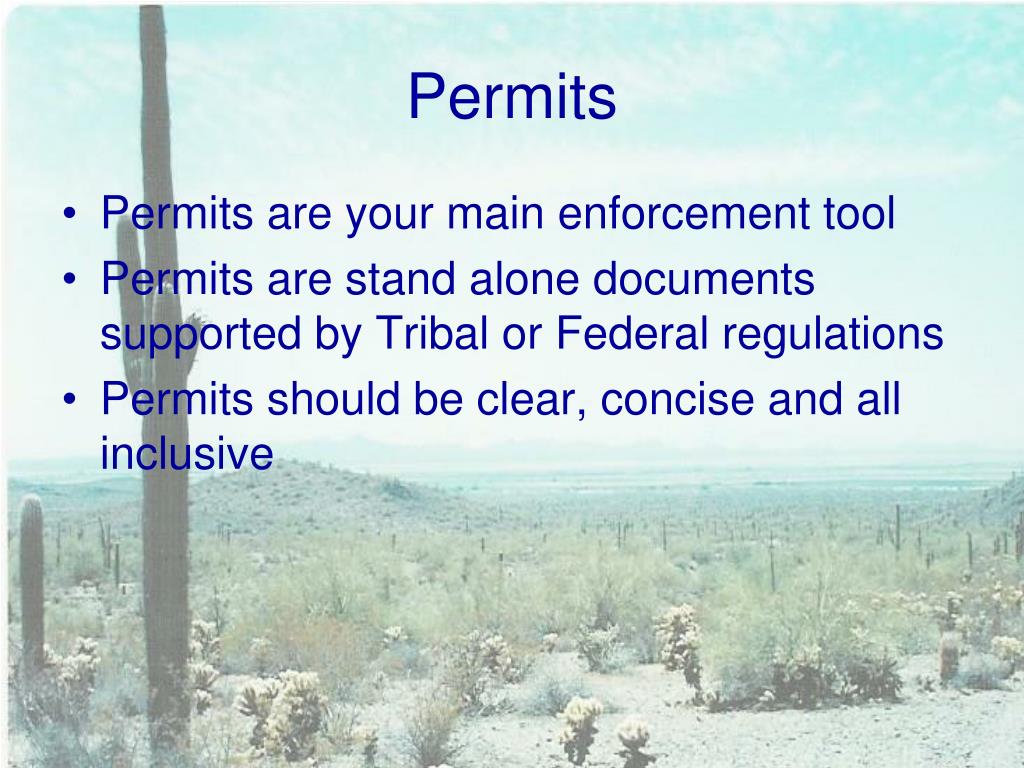 Permits

• Permits are your main enforcement tool
• Permits are stand alone documents supported by Tribal or Federal regulations
• Permits should be clear, concise and all inclusive